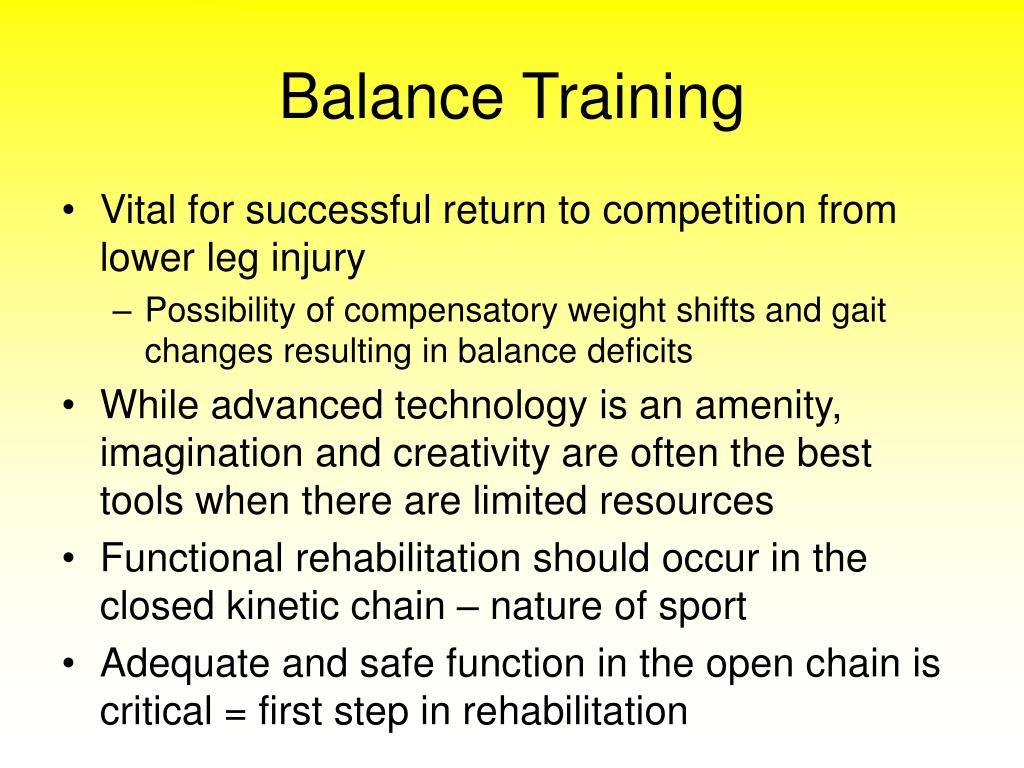 Balance Training

• Vital for successful return to competition from lower leg injury
  – Possibility of compensatory weight shifts and gait changes resulting in balance deficits
• While advanced technology is an amenity, imagination and creativity are often the best tools when there are limited resources
• Functional rehabilitation should occur in the closed kinetic chain – nature of sport
• Adequate and safe function in the open chain is critical = first step in rehabilitation